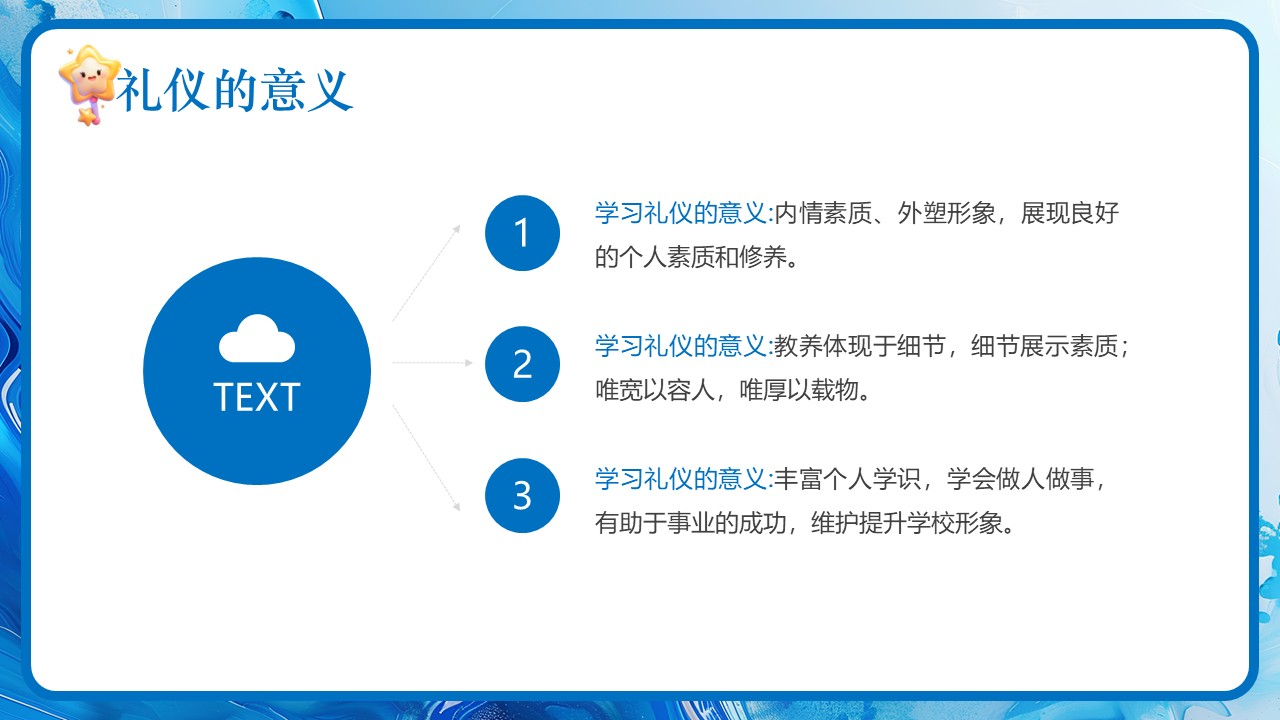 礼仪的意义

TEXT

1

学习礼仪的意义:内情素质、外塑形象，展现良好的个人素质和修养。

2

学习礼仪的意义:教养体现于细节，细节展示素质；唯宽以容人，唯厚以载物。

3

学习礼仪的意义:丰富个人学识，学会做人做事，有助于事业的成功，维护提升学校形象。